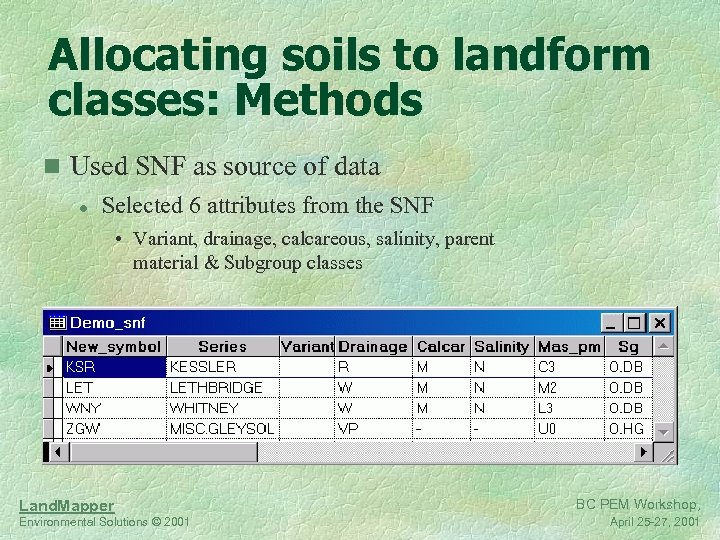 Allocating soils to landform classes: Methods

Used SNF as source of data

Selected 6 attributes from the SNF

Variant, drainage, calcareous, salinity, parent material & Subgroup classes

Demo_snf

| New_symbol | Series | Variant | Drainage | Calcar | Salinity | Mas_pm | Sg |
|---|---|---|---|---|---|---|---|
| KSR | KESSLER | | R | M | N | C3 | O.DB |
| LET | LETHBRIDGE | | W | M | N | M2 | O.DB |
| WNY | WHITNEY | | W | M | N | L3 | O.DB |
| ZGW | MISC.GLEYSOL | | VP | - | - | U0 | O.HG |

LandMapper
Environmental Solutions © 2001

BC PEM Workshop,
April 25-27, 2001